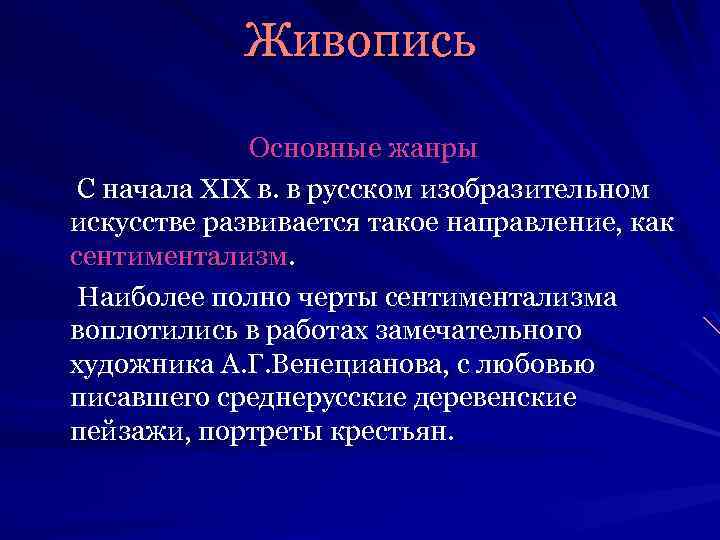 Живопись

Основные жанры

С начала XIX в. в русском изобразительном искусстве развивается такое направление, как сентиментализм.

Наиболее полно черты сентиментализма воплотились в работах замечательного художника А.Г.Венецианова, с любовью писавшего среднерусские деревенские пейзажи, портреты крестьян.